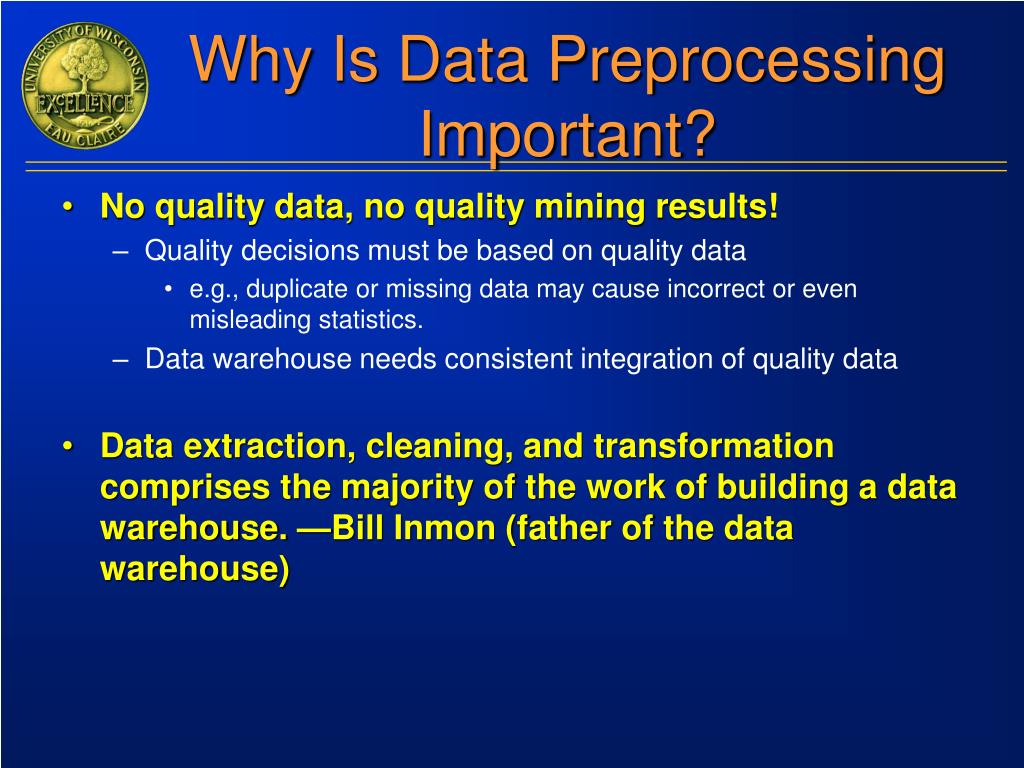 UNIVERSITY OF WISCONSIN
EXCELLENCE
EAU CLAIRE

Why Is Data Preprocessing Important?

• No quality data, no quality mining results!
– Quality decisions must be based on quality data
• e.g., duplicate or missing data may cause incorrect or even misleading statistics.
– Data warehouse needs consistent integration of quality data

• Data extraction, cleaning, and transformation comprises the majority of the work of building a data warehouse. —Bill Inmon (father of the data warehouse)